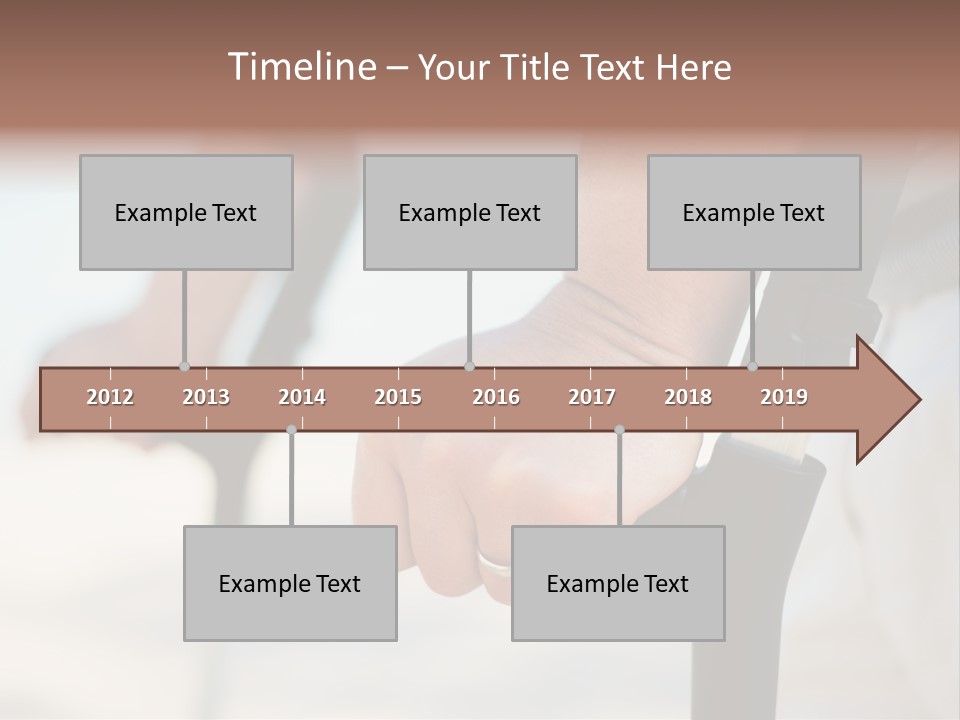 Timeline – Your Title Text Here

Example Text

Example Text

Example Text

2012 2013 2014 2015 2016 2017 2018 2019

Example Text

Example Text